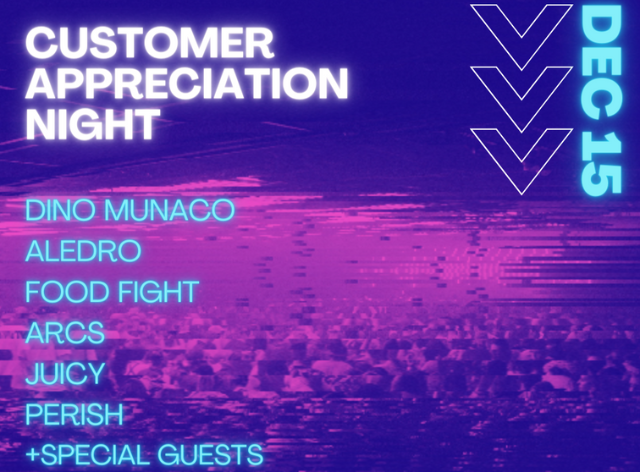 CUSTOMER APPRECIATION NIGHT

DEC 15

DINO MUNACO
ALEDRO
FOOD FIGHT
ARCS
JUICY
PERISH
+SPECIAL GUESTS